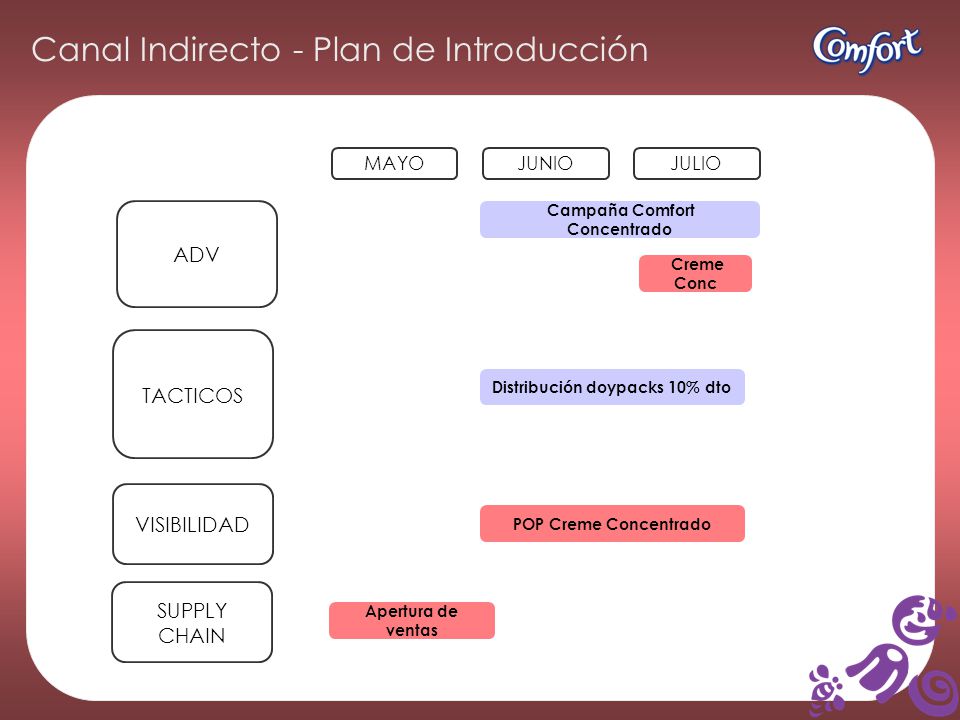 Canal Indirecto - Plan de Introducción

Comfort

MAYO

JUNIO

JULIO

ADV

Campaña Comfort Concentrado

Creme Conc

TACTICOS

Distribución doypacks 10% dto

VISIBILIDAD

POP Creme Concentrado

SUPPLY CHAIN

Apertura de ventas